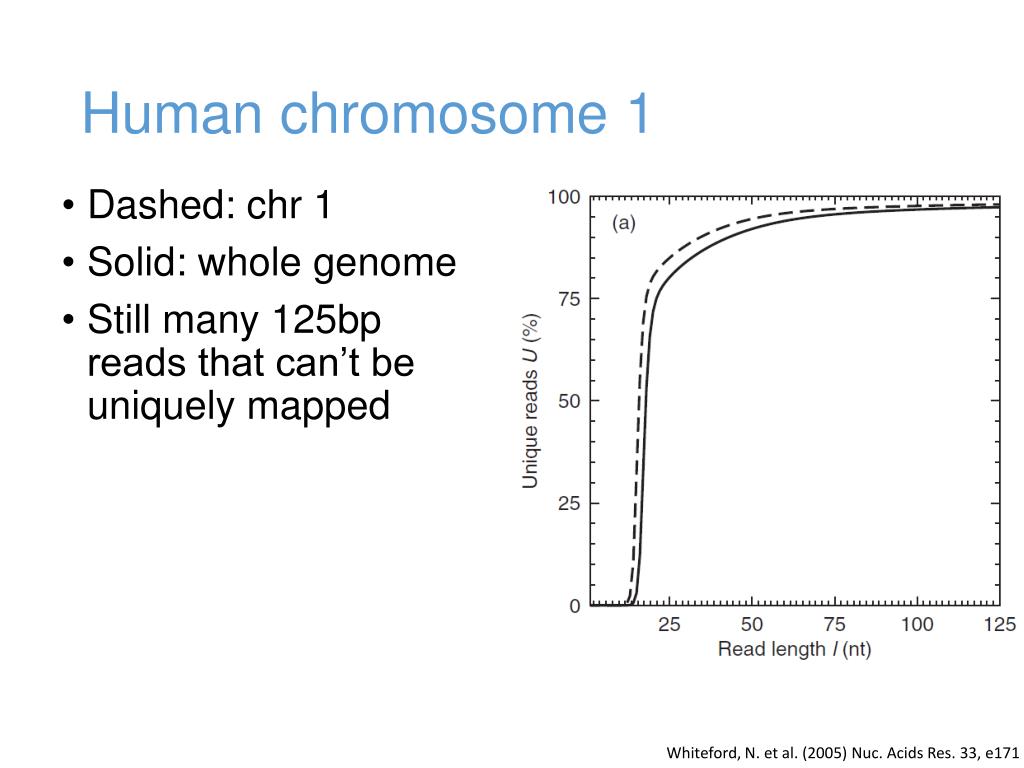 Human chromosome 1

• Dashed: chr 1
• Solid: whole genome
• Still many 125bp reads that can't be uniquely mapped

(a)

Unique reads $U$ (%)

100
75
50
25
0

25 50 75 100 125

Read length $l$ (nt)

Whiteford, N. et al. (2005) Nuc. Acids Res. 33, e171